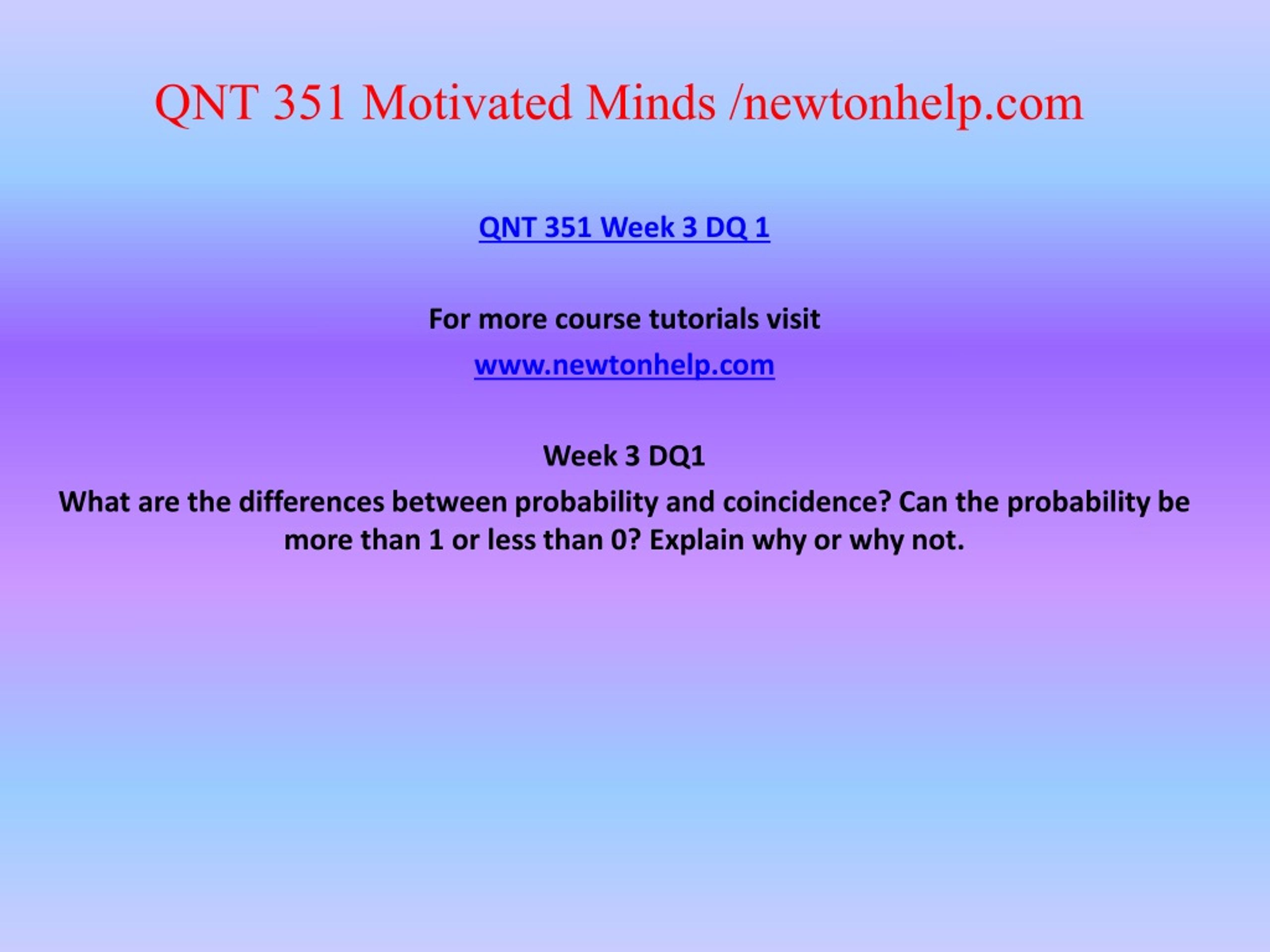 QNT 351 Motivated Minds /newtonhelp.com

QNT 351 Week 3 DQ 1

For more course tutorials visit

www.newtonhelp.com

Week 3 DQ1

What are the differences between probability and coincidence? Can the probability be more than 1 or less than 0? Explain why or why not.